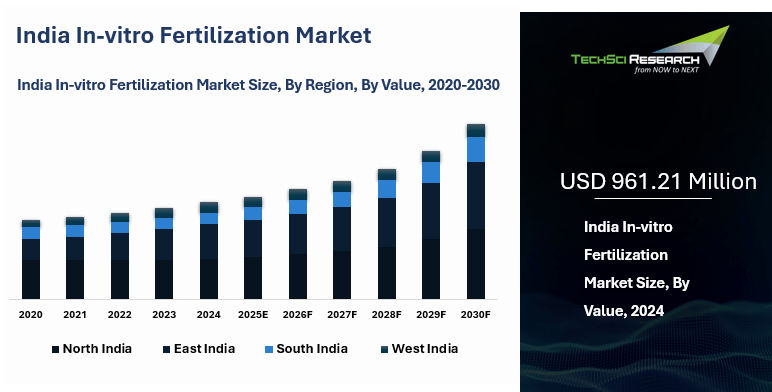 India In-vitro Fertilization Market

India In-vitro Fertilization Market Size, By Region, By Value, 2020-2030

2020 2021 2022 2023 2024 2025E 2026F 2027F 2028F 2029F 2030F

North India East India South India West India

TECHSCI RESEARCH
from NOW to NEXT

USD 961.21 Million

India In-vitro Fertilization Market Size, By Value, 2024